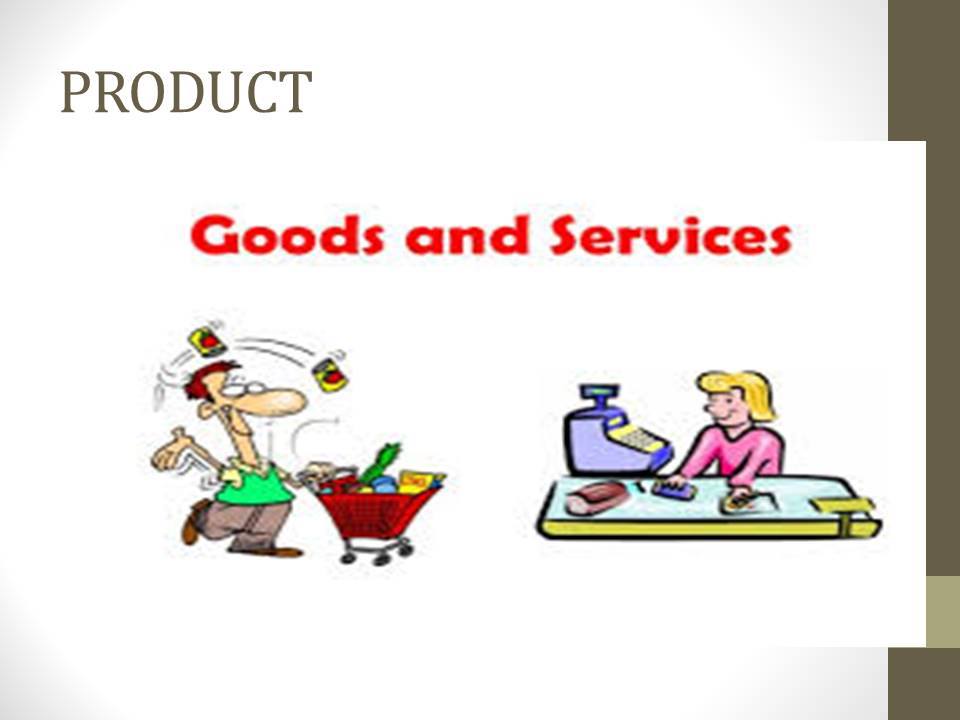 PRODUCT

Goods and Services